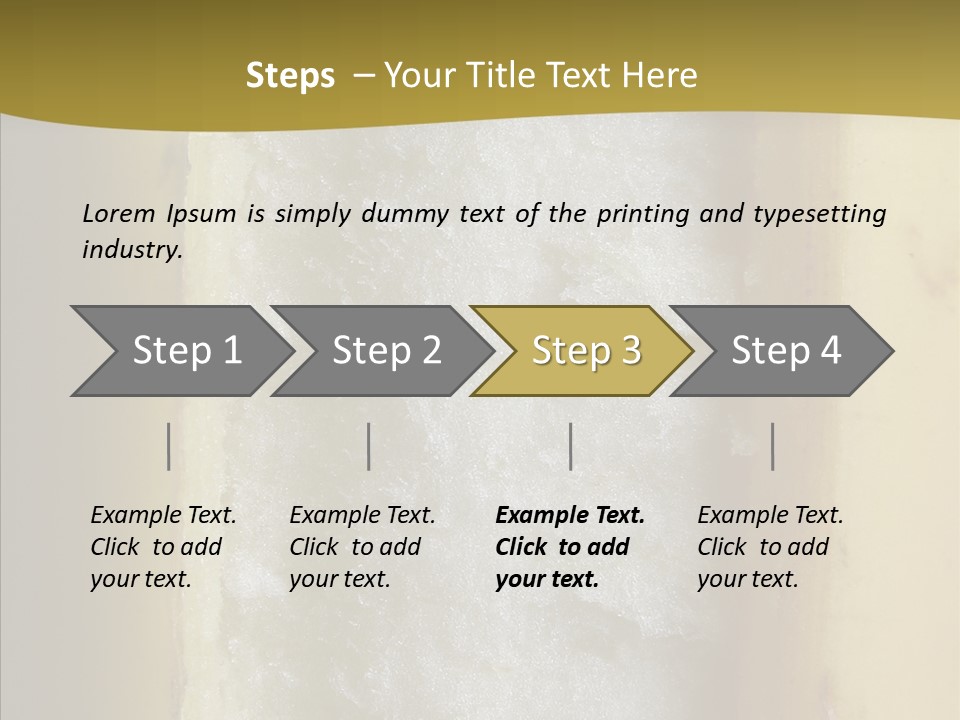 Steps – Your Title Text Here

Lorem Ipsum is simply dummy text of the printing and typesetting industry.

Step 1

Step 2

Step 3

Step 4

Example Text. Click to add your text.

Example Text. Click to add your text.

Example Text. Click to add your text.

Example Text. Click to add your text.